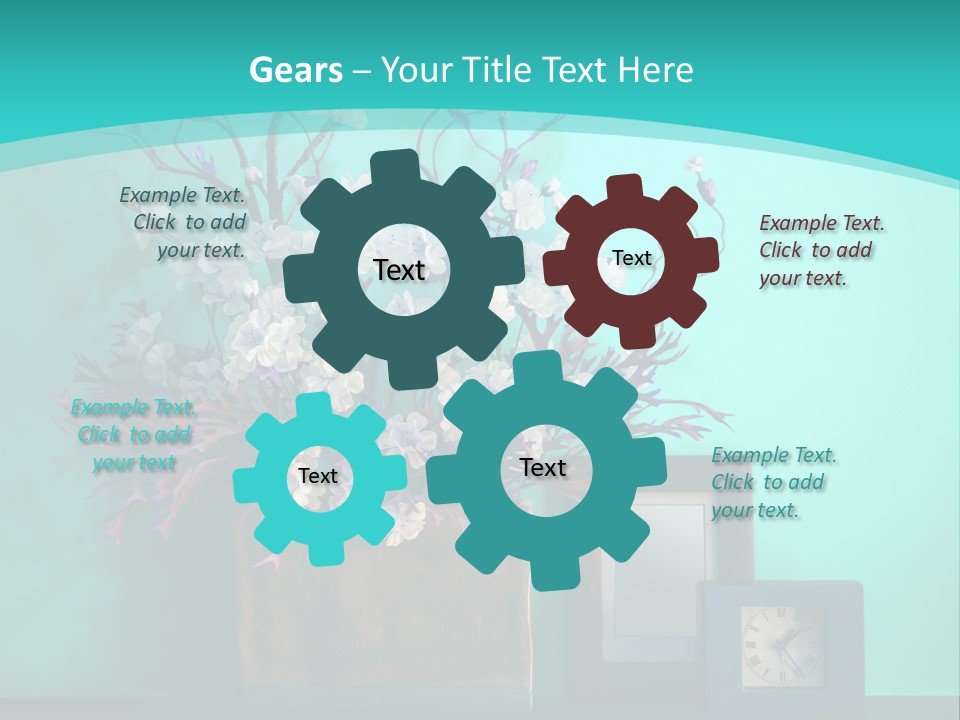 Gears – Your Title Text Here

Example Text. Click to add your text.

Text

Text

Example Text. Click to add your text.

Example Text. Click to add your text

Text

Text

Example Text. Click to add your text.